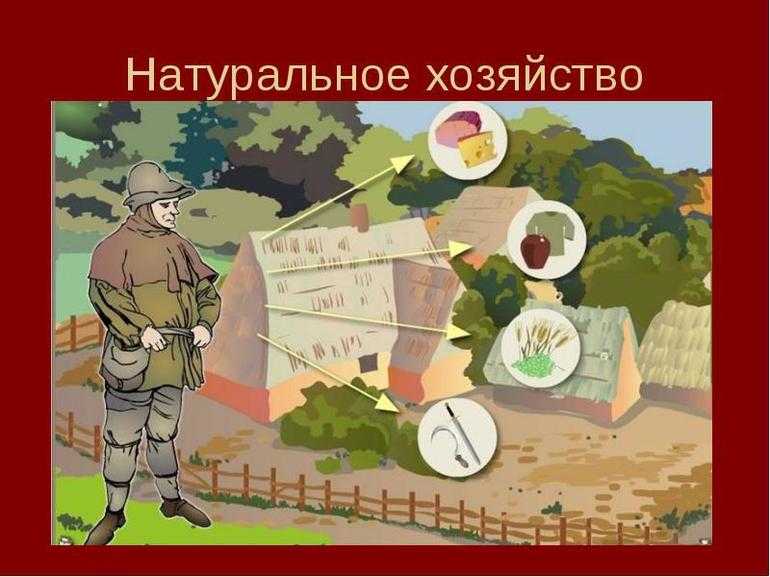 Натуральное хозяйство